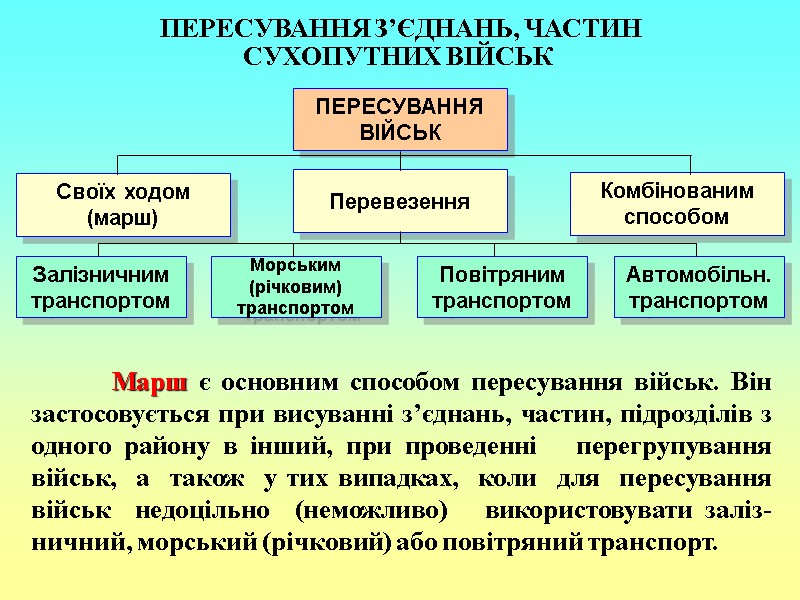 ПЕРЕСУВАННЯ З'ЄДНАНЬ, ЧАСТИН СУХОПУТНИХ ВІЙСЬК

ПЕРЕСУВАННЯ ВІЙСЬК

Своїх ходом (марш)

Перевезення

Комбінованим способом

Залізничним транспортом

Морським (річковим) транспортом

Повітряним транспортом

Автомобільн. транспортом

Марш є основним способом пересування військ. Він застосовується при висуванні з'єднань, частин, підрозділів з одного району в інший, при проведенні перегрупування військ, а також у тих випадках, коли для пересування військ недоцільно (неможливо) використовувати залізничний, морський (річковий) або повітряний транспорт.